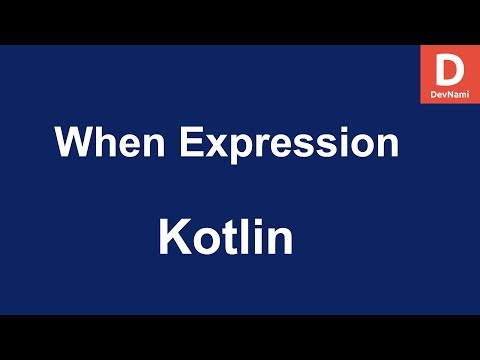 D
DevNami

When Expression

Kotlin